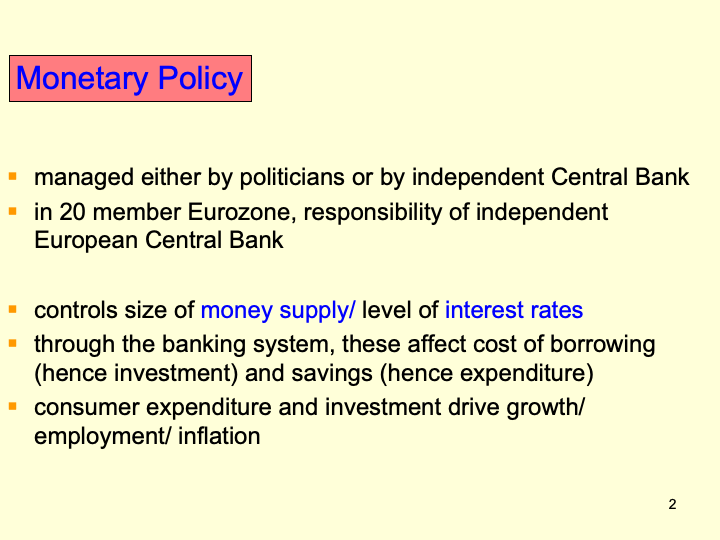 Monetary Policy

▪ managed either by politicians or by independent Central Bank
▪ in 20 member Eurozone, responsibility of independent European Central Bank

▪ controls size of money supply/ level of interest rates
▪ through the banking system, these affect cost of borrowing (hence investment) and savings (hence expenditure)
▪ consumer expenditure and investment drive growth/ employment/ inflation

2